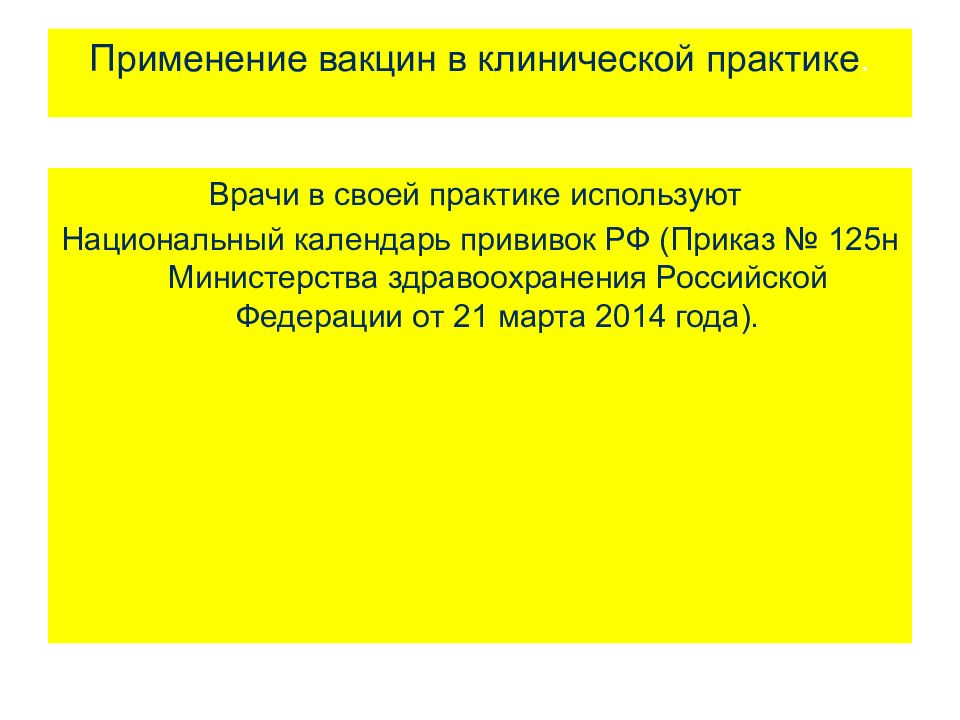 Применение вакцин в клинической практике.

Врачи в своей практике используют

Национальный календарь прививок РФ (Приказ № 125н Министерства здравоохранения Российской Федерации от 21 марта 2014 года).